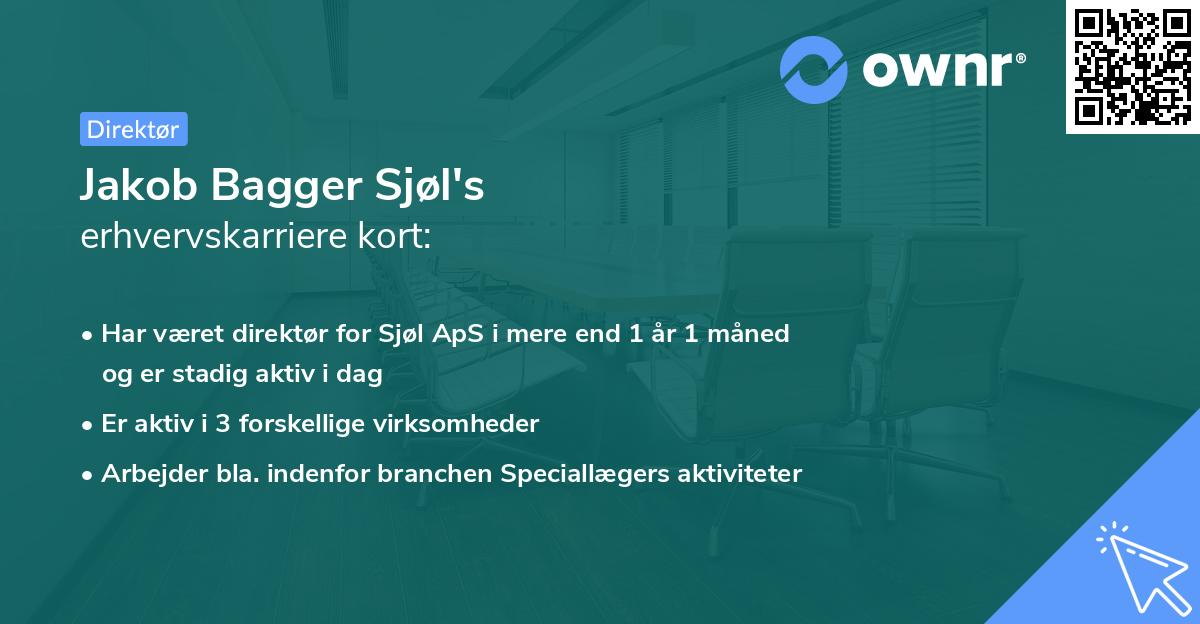 ownr®

Direktør

Jakob Bagger Sjøl's
erhvervskarriere kort:

• Har været direktør for Sjøl ApS i mere end 1 år 1 måned og er stadig aktiv i dag
• Er aktiv i 3 forskellige virksomheder
• Arbejder bla. indenfor branchen Speciallægers aktiviteter